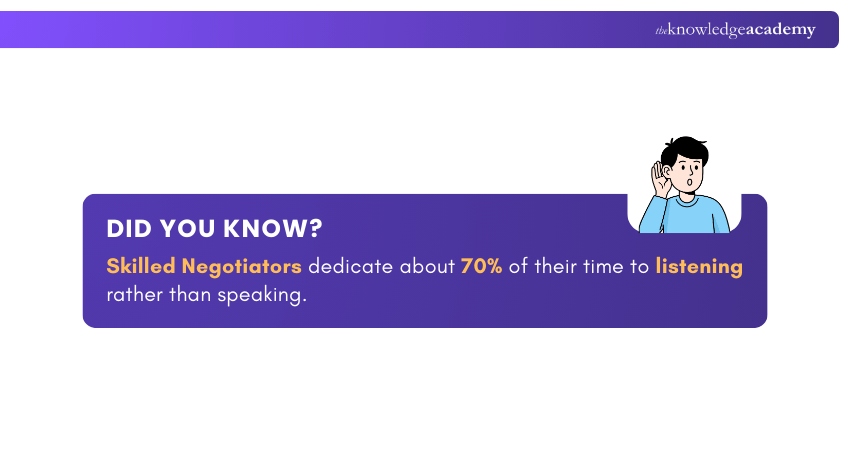 theknowledgeacademy

DID YOU KNOW?

Skilled Negotiators dedicate about 70% of their time to listening rather than speaking.